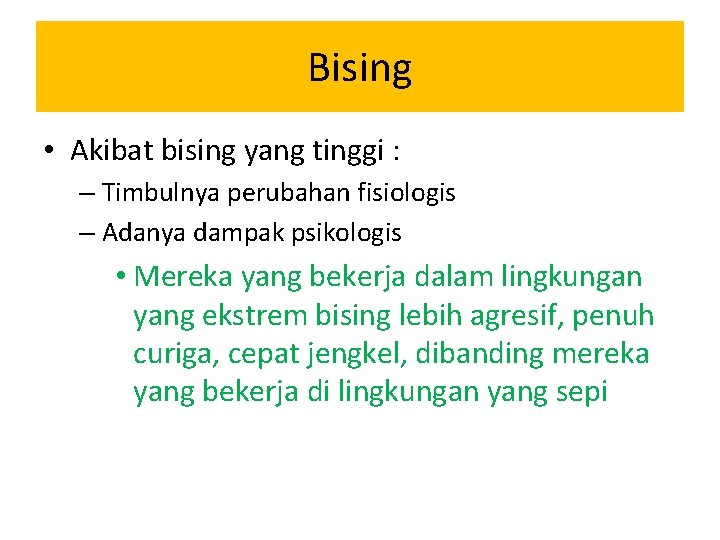 Bising

• Akibat bising yang tinggi :
– Timbulnya perubahan fisiologis
– Adanya dampak psikologis
• Mereka yang bekerja dalam lingkungan yang ekstrem bising lebih agresif, penuh curiga, cepat jengkel, dibanding mereka yang bekerja di lingkungan yang sepi